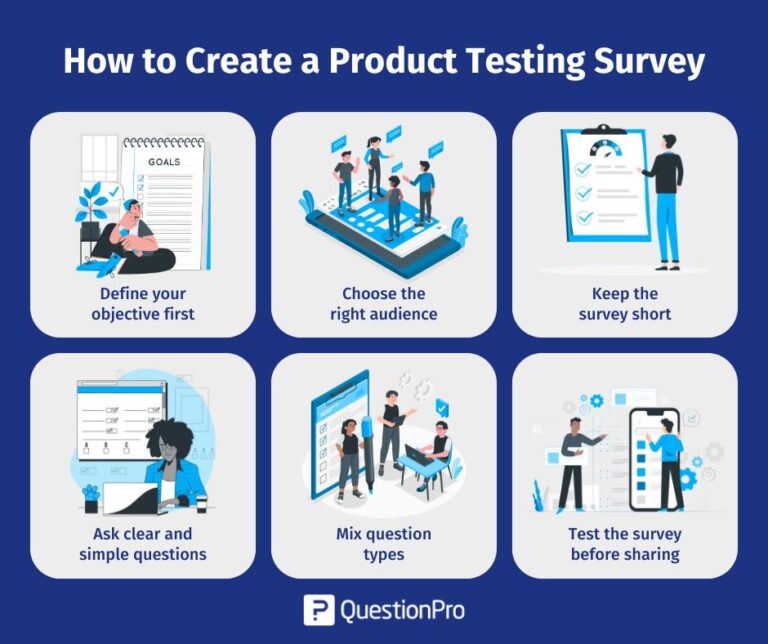 How to Create a Product Testing Survey

GOALS

Define your objective first

Choose the right audience

Keep the survey short

Ask clear and simple questions

Mix question types

Test the survey before sharing

QuestionPro